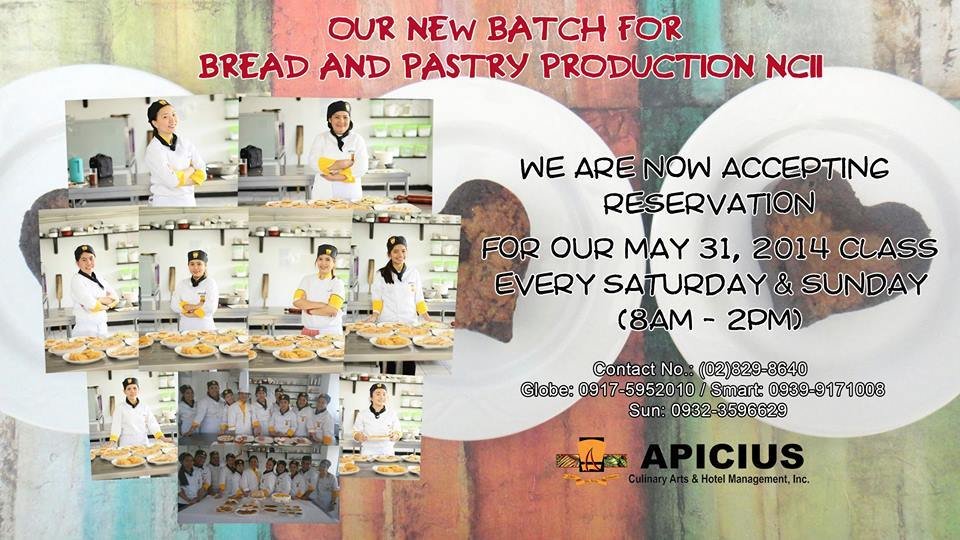 OUR NEW BATCH FOR
BREAD AND PASTRY PRODUCTION NCII

WE ARE NOW ACCEPTING RESERVATION

FOR OUR MAY 31, 2014 CLASS
EVERY SATURDAY & SUNDAY
(8AM - 2PM)

Contact No.: (02)829-8640
Globe: 0917-5952010 / Smart: 0939-9171008
Sun: 0932-3596629

APICIUS
Culinary Arts & Hotel Management, Inc.